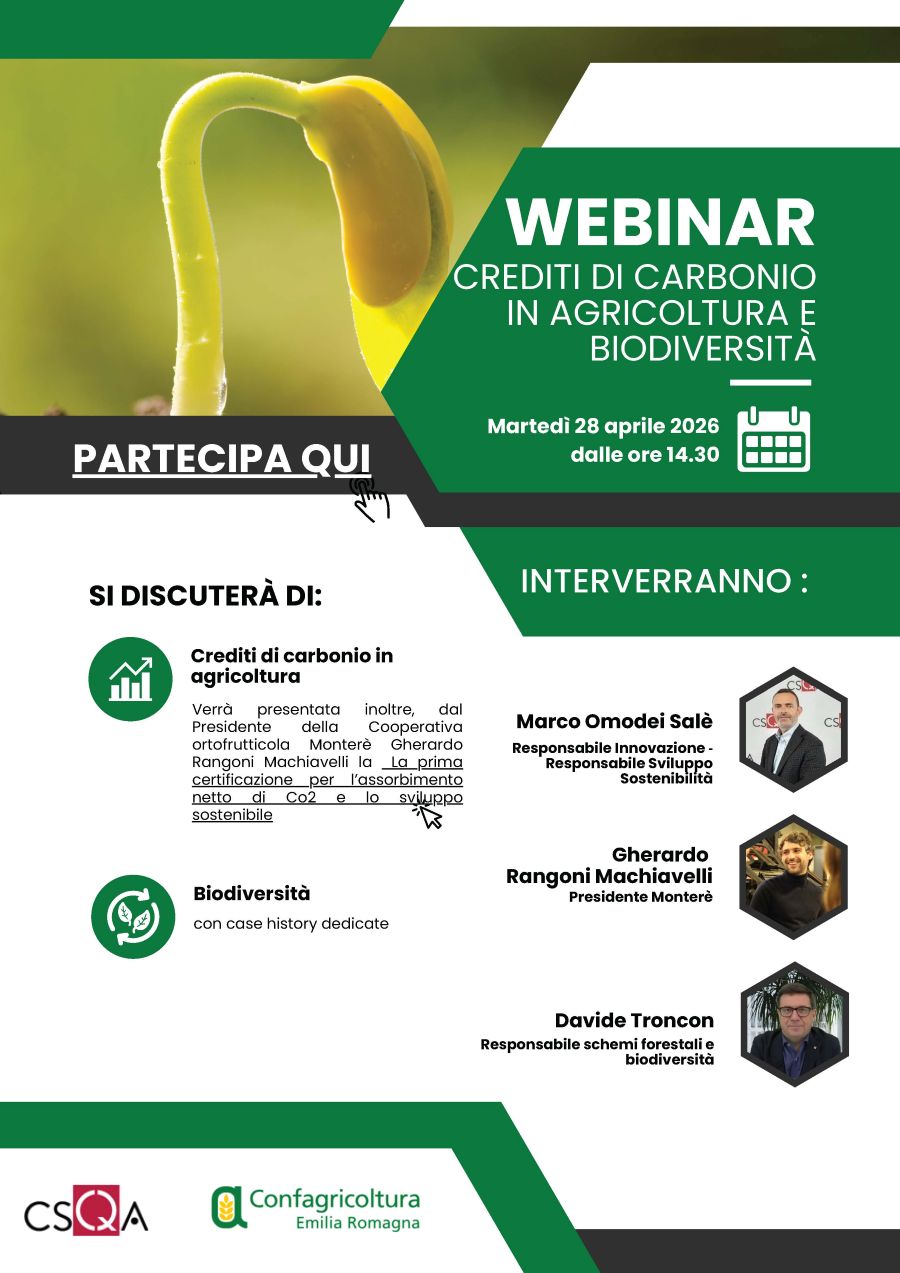 WEBINAR
CREDITI DI CARBONIO IN AGRICOLTURA E BIODIVERSITÀ

Martedì 28 aprile 2026
dalle ore 14.30

PARTECIPA QUI

SI DISCUTERÀ DI:

Crediti di carbonio in agricoltura
Verrà presentata inoltre, dal Presidente della Cooperativa ortofrutticola Monterè Gherardo Rangoni Machiavelli la La prima certificazione per l'assorbimento netto di Co2 e lo sviluppo sostenibile

Biodiversità
con case history dedicate

INTERVERRANNO :

Marco Omodei Salè
Responsabile Innovazione - Responsabile Sviluppo Sostenibilità

Gherardo Rangoni Machiavelli
Presidente Monterè

Davide Troncon
Responsabile schemi forestali e biodiversità

CSQA

Confagricoltura
Emilia Romagna